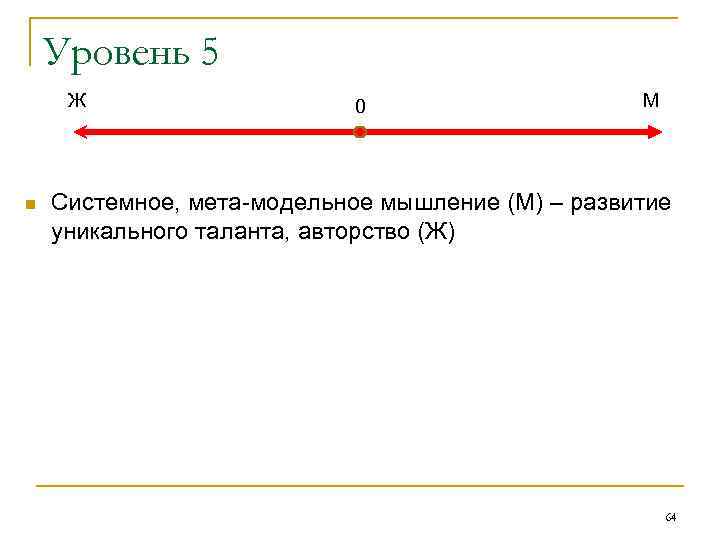 Уровень 5

Ж

0

М

Системное, мета-модельное мышление (М) – развитие уникального таланта, авторство (Ж)

64